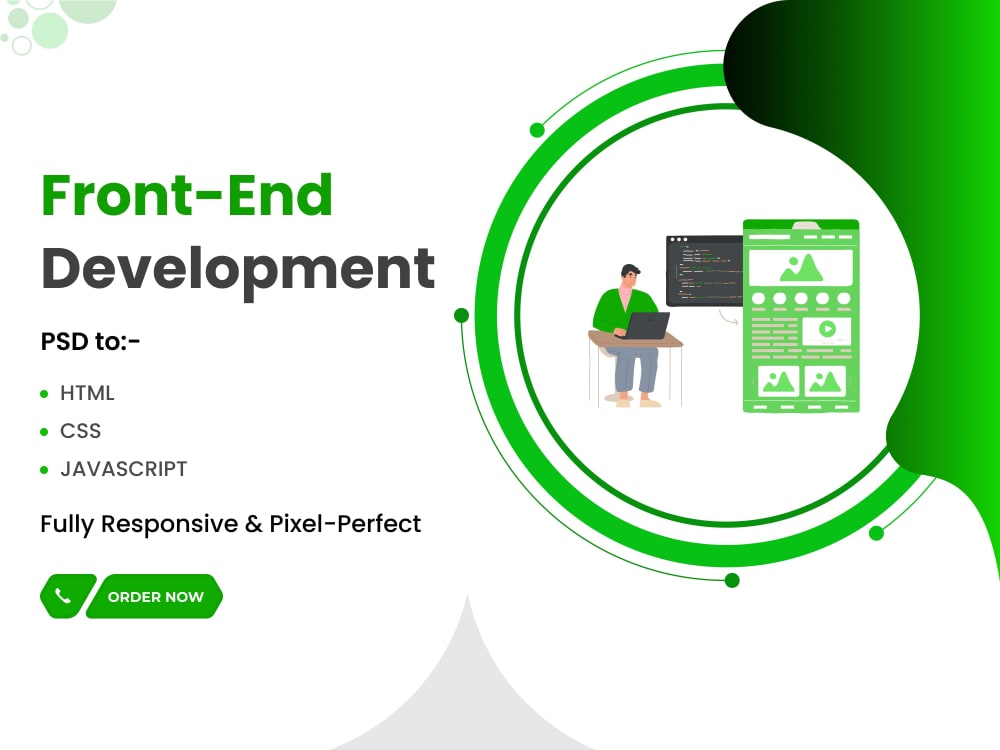 Front-End
Development

PSD to:-

• HTML
• CSS
• JAVASCRIPT

Fully Responsive & Pixel-Perfect

ORDER NOW